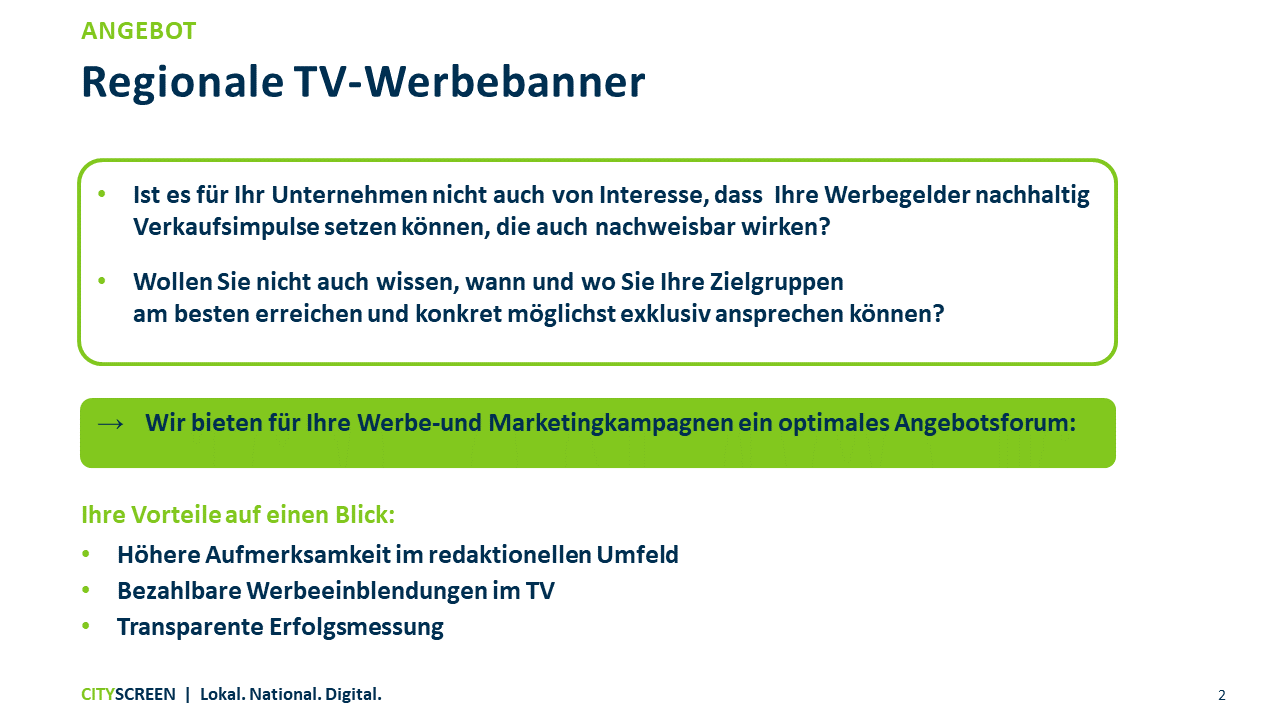 ANGEBOT

Regionale TV-Werbebanner

• Ist es für Ihr Unternehmen nicht auch von Interesse, dass Ihre Werbegelder nachhaltig Verkaufsimpulse setzen können, die auch nachweisbar wirken?

• Wollen Sie nicht auch wissen, wann und wo Sie Ihre Zielgruppen am besten erreichen und konkret möglichst exklusiv ansprechen können?

→ Wir bieten für Ihre Werbe-und Marketingkampagnen ein optimales Angebotsforum:

Ihre Vorteile auf einen Blick:

• Höhere Aufmerksamkeit im redaktionellen Umfeld
• Bezahlbare Werbeeinblendungen im TV
• Transparente Erfolgsmessung

CITYSCREEN | Lokal. National. Digital.

2